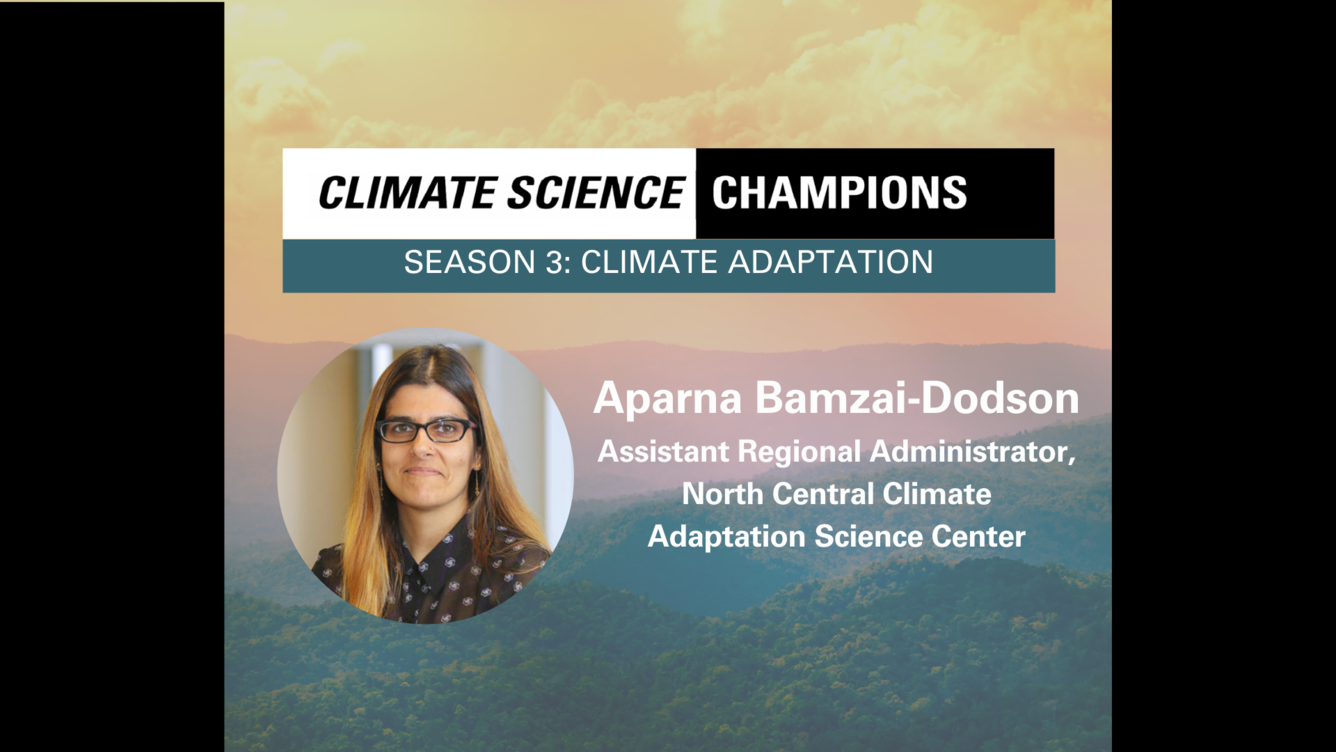 CLIMATE SCIENCE CHAMPIONS

SEASON 3: CLIMATE ADAPTATION

Aparna Bamzai-Dodson

Assistant Regional Administrator, North Central Climate Adaptation Science Center